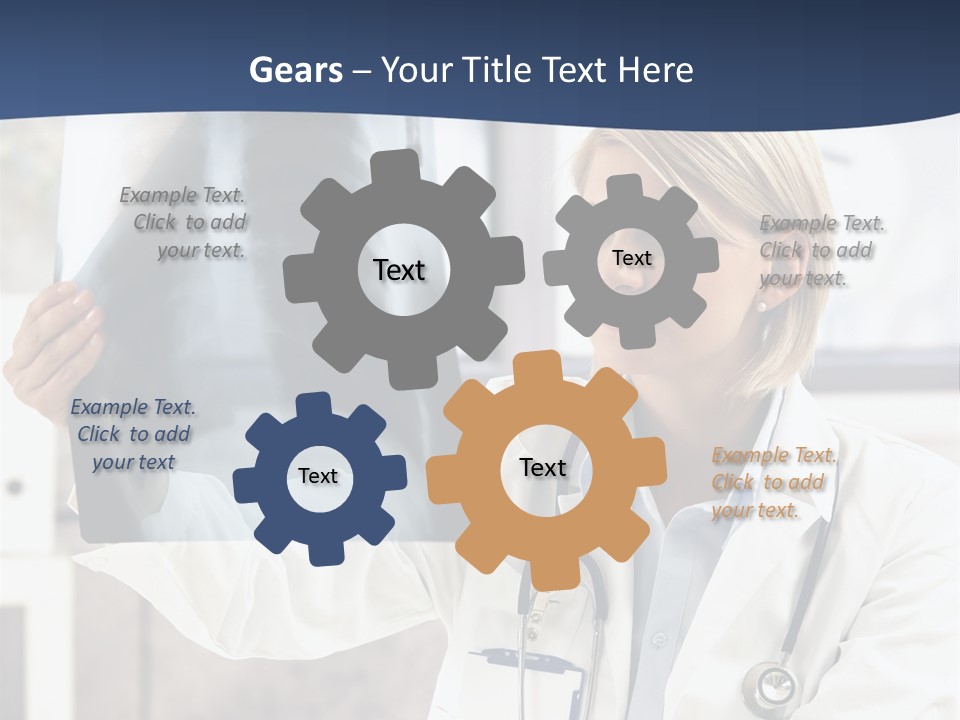 Gears – Your Title Text Here

Example Text. Click to add your text.

Text

Text

Example Text. Click to add your text.

Example Text. Click to add your text

Text

Text

Example Text. Click to add your text.